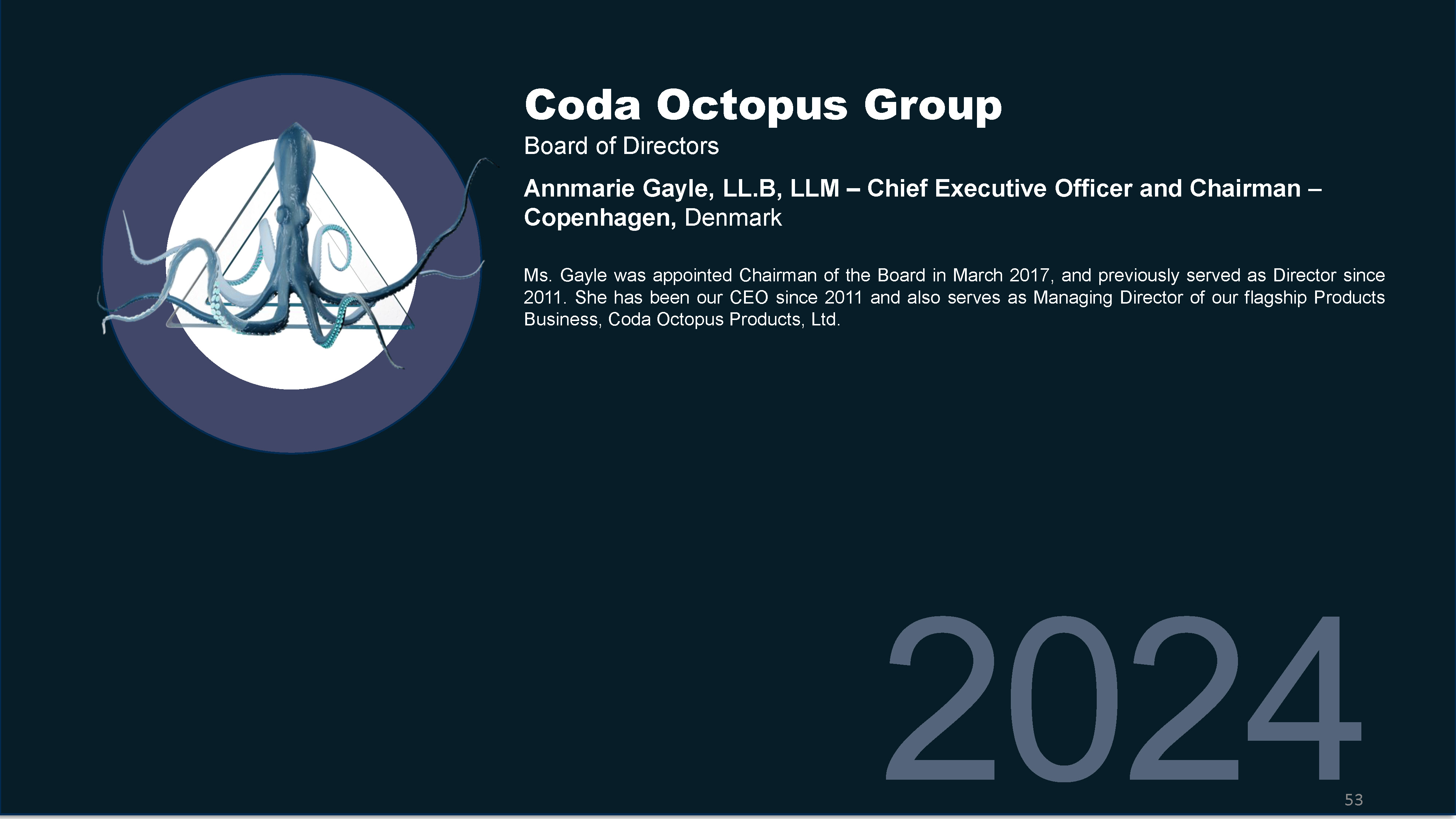 Coda Octopus Group

Board of Directors

Annmarie Gayle, LL.B, LLM – Chief Executive Officer and Chairman – Copenhagen, Denmark

Ms. Gayle was appointed Chairman of the Board in March 2017, and previously served as Director since 2011. She has been our CEO since 2011 and also serves as Managing Director of our flagship Products Business, Coda Octopus Products, Ltd.

2024

53